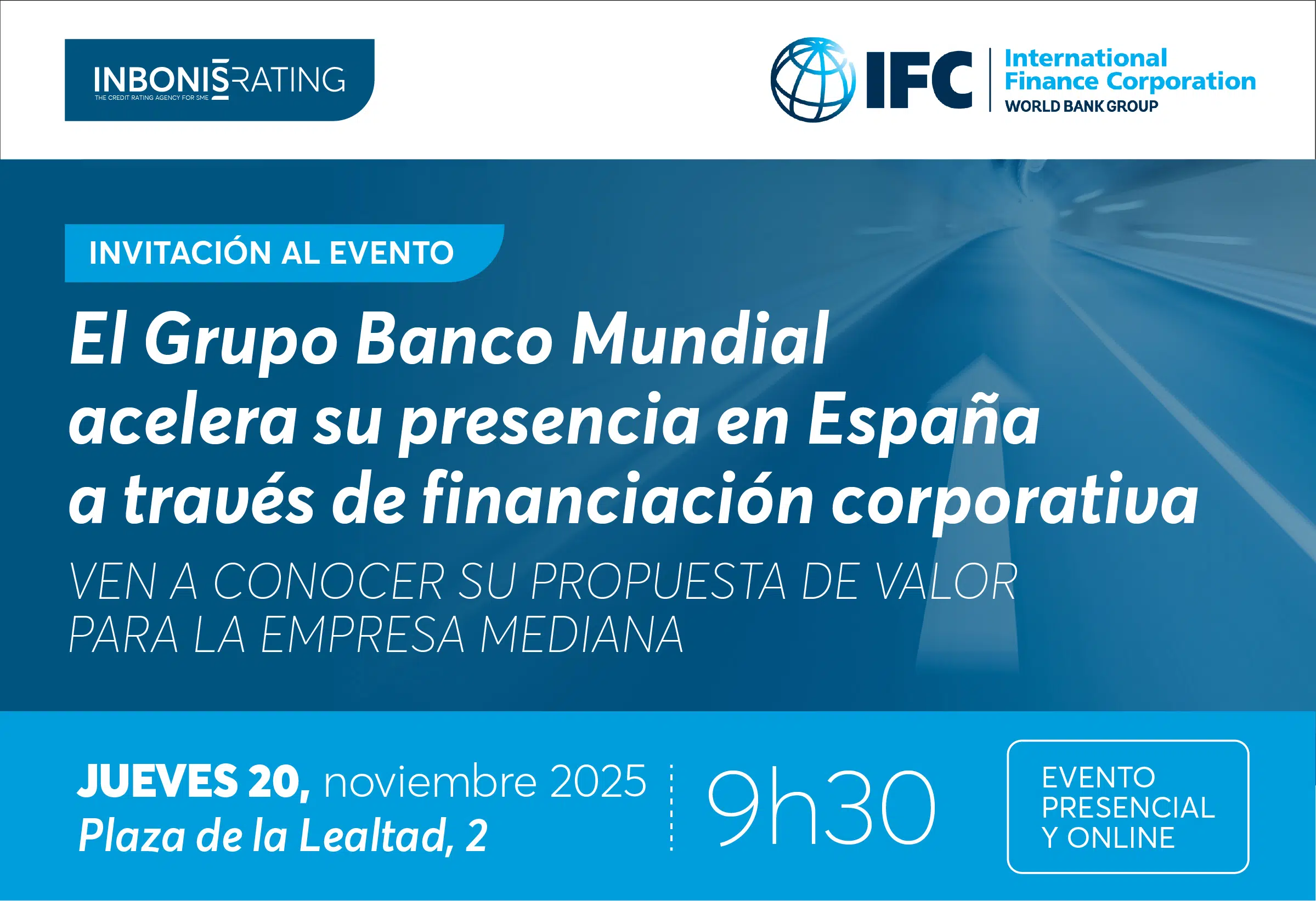 INBONIS RATING
THE CREDIT RATING AGENCY FOR SME

IFC International Finance Corporation WORLD BANK GROUP

INVITACIÓN AL EVENTO

El Grupo Banco Mundial acelera su presencia en España a través de financiación corporativa

VEN A CONOCER SU PROPUESTA DE VALOR PARA LA EMPRESA MEDIANA

JUEVES 20, noviembre 2025
Plaza de la Lealtad, 2

9h30

EVENTO PRESENCIAL Y ONLINE